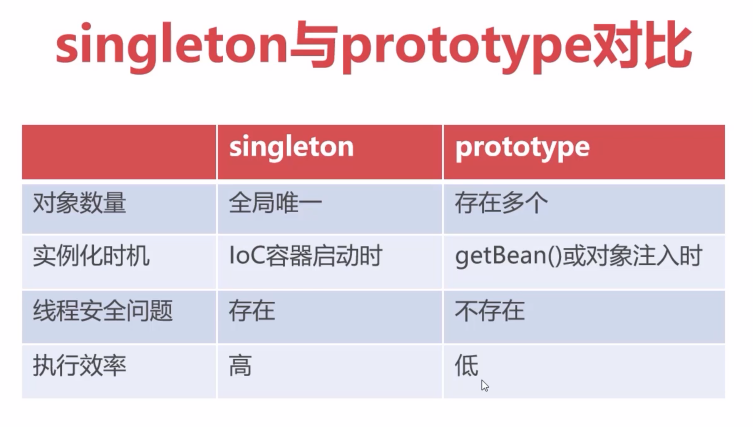 singleton与prototype对比

| | singleton | prototype |
|---|---|---|
| 对象数量 | 全局唯一 | 存在多个 |
| 实例化时机 | IoC容器启动时 | getBean()或对象注入时 |
| 线程安全问题 | 存在 | 不存在 |
| 执行效率 | 高 | 低 |